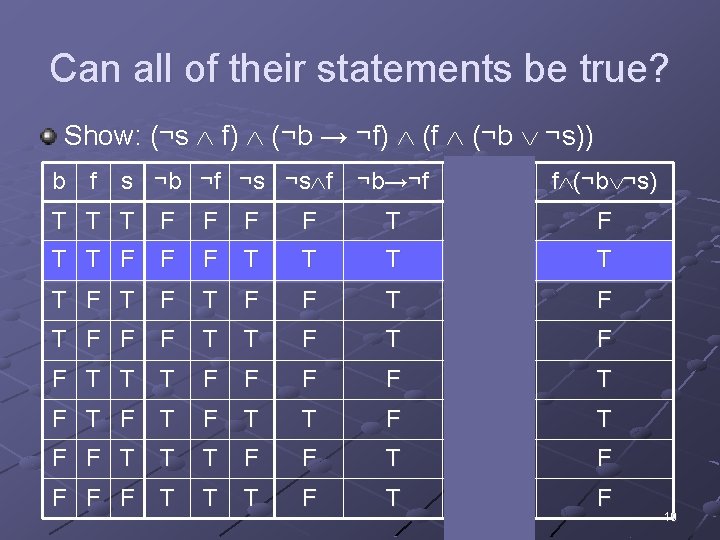 Can all of their statements be true?

Show: $(\neg s \wedge f) \wedge (\neg b \rightarrow \neg f) \wedge (f \wedge (\neg b \vee \neg s))$

| b | f | s | $\neg b$ | $\neg f$ | $\neg s$ | $\neg s \wedge f$ | $\neg b \rightarrow \neg f$ | | $f \wedge (\neg b \vee \neg s)$ |
|---|---|---|---|---|---|---|---|---|---|
| T | T | T | F | F | F | F | T | | F |
| T | T | F | F | F | T | T | T | | T |
| T | F | T | F | T | F | F | T | | F |
| T | F | F | F | T | T | F | T | | F |
| F | T | T | T | F | F | F | F | | T |
| F | T | F | T | F | T | T | F | | T |
| F | F | T | T | T | F | F | T | | F |
| F | F | F | T | T | T | F | T | | F |

10